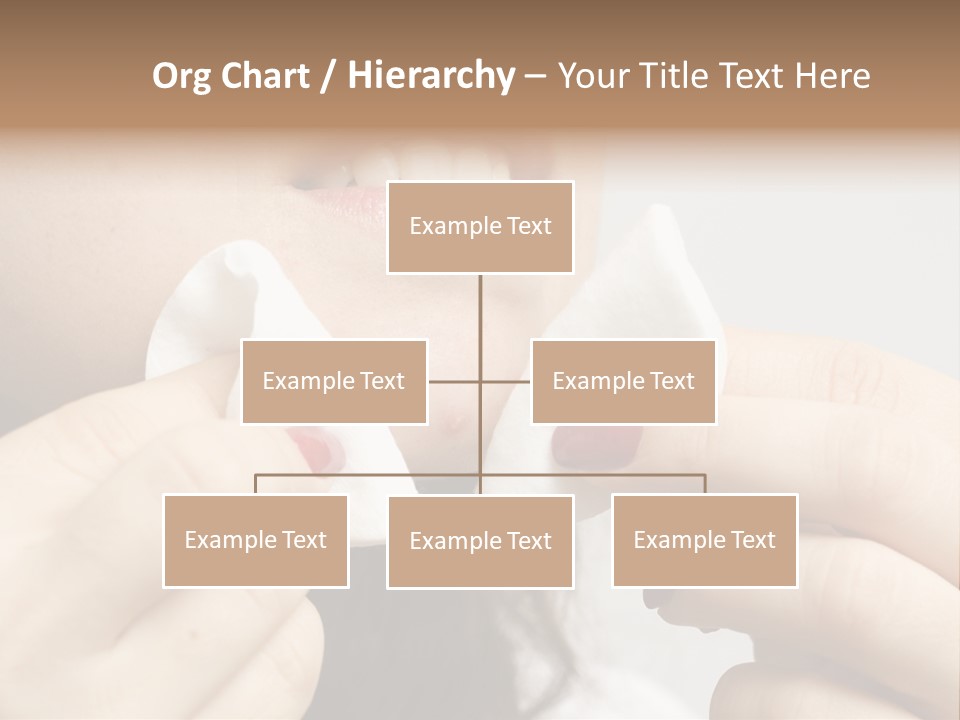 Org Chart / Hierarchy – Your Title Text Here

Example Text

Example Text

Example Text

Example Text

Example Text

Example Text